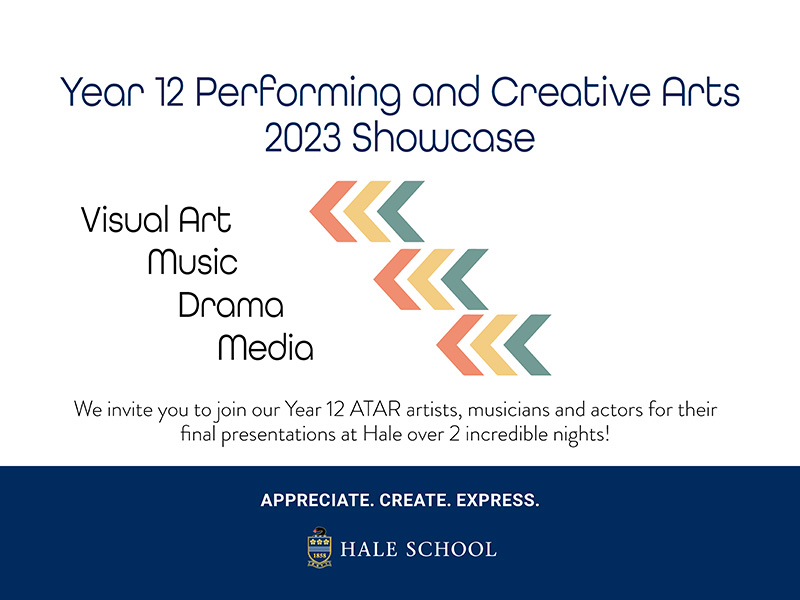 Year 12 Performing and Creative Arts
2023 Showcase

Visual Art
Music
Drama
Media

We invite you to join our Year 12 ATAR artists, musicians and actors for their final presentations at Hale over 2 incredible nights!

APPRECIATE. CREATE. EXPRESS.

1858

HALE SCHOOL